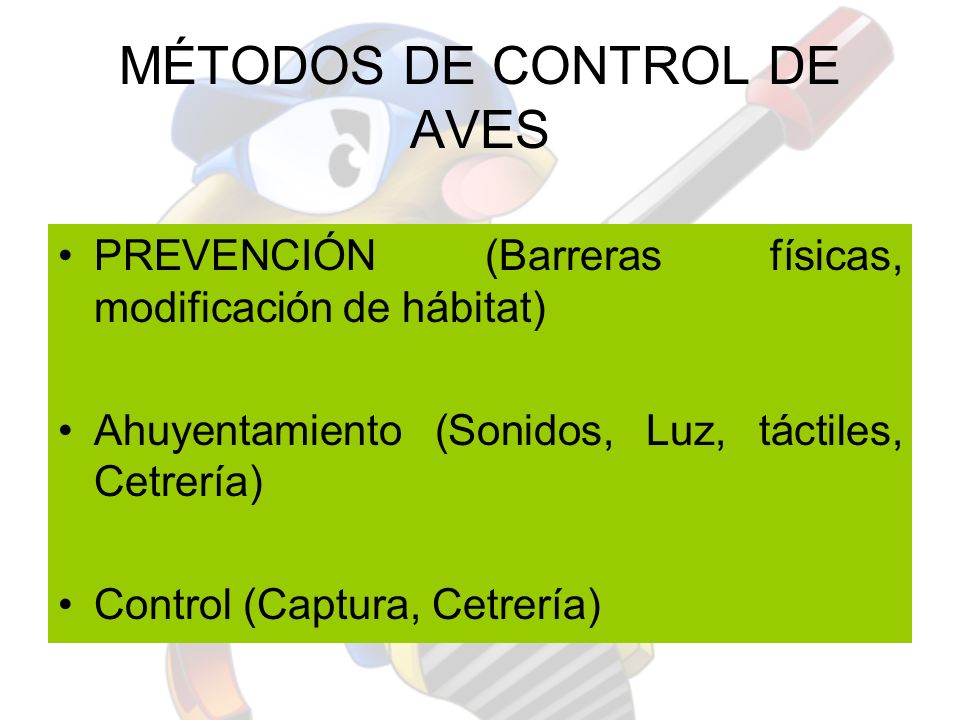 MÉTODOS DE CONTROL DE AVES

• PREVENCIÓN (Barreras físicas, modificación de hábitat)

• Ahuyentamiento (Sonidos, Luz, táctiles, Cetrería)

• Control (Captura, Cetrería)